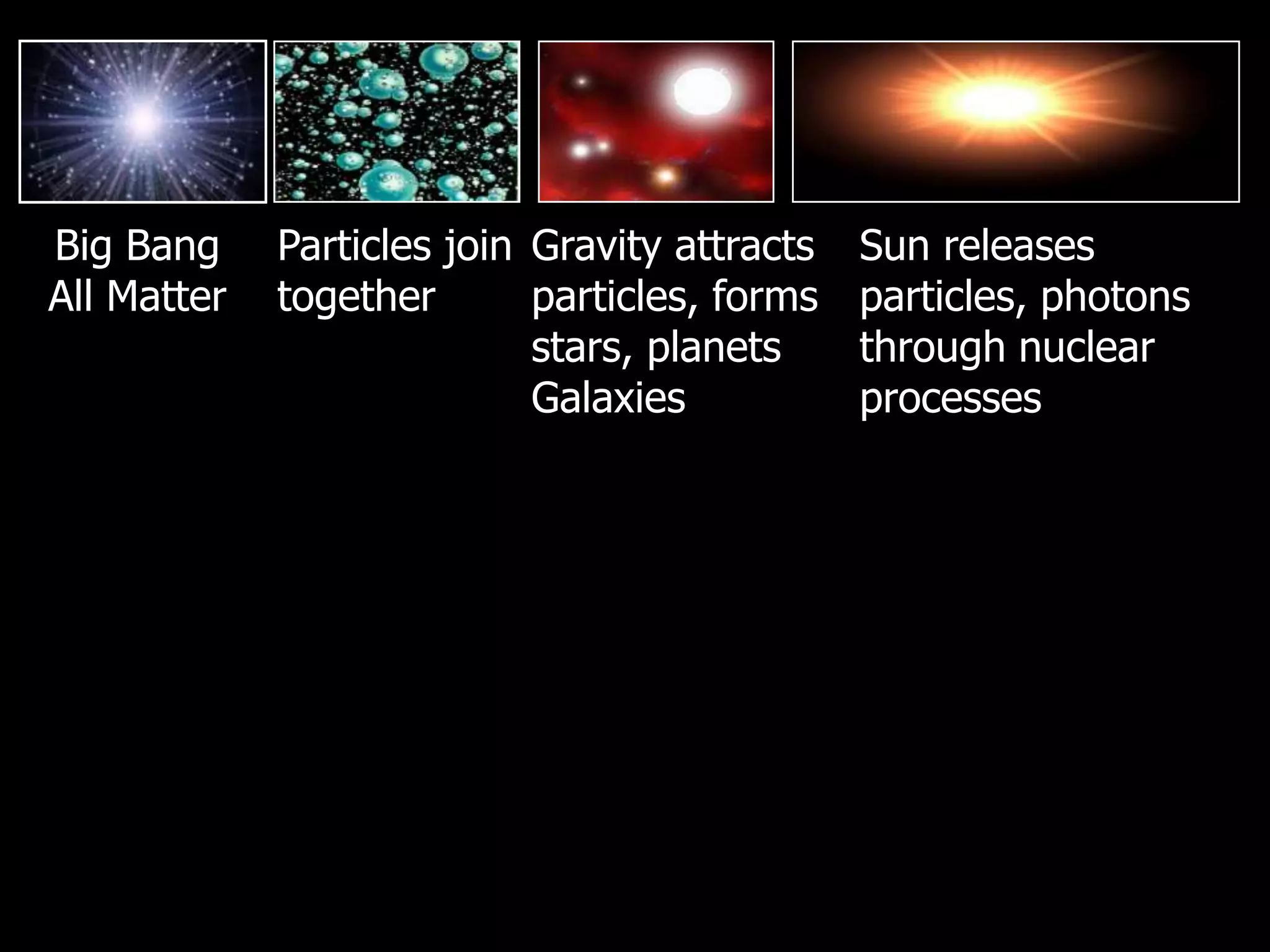 Big Bang
All Matter

Particles join together

Gravity attracts particles, forms stars, planets
Galaxies

Sun releases particles, photons through nuclear processes